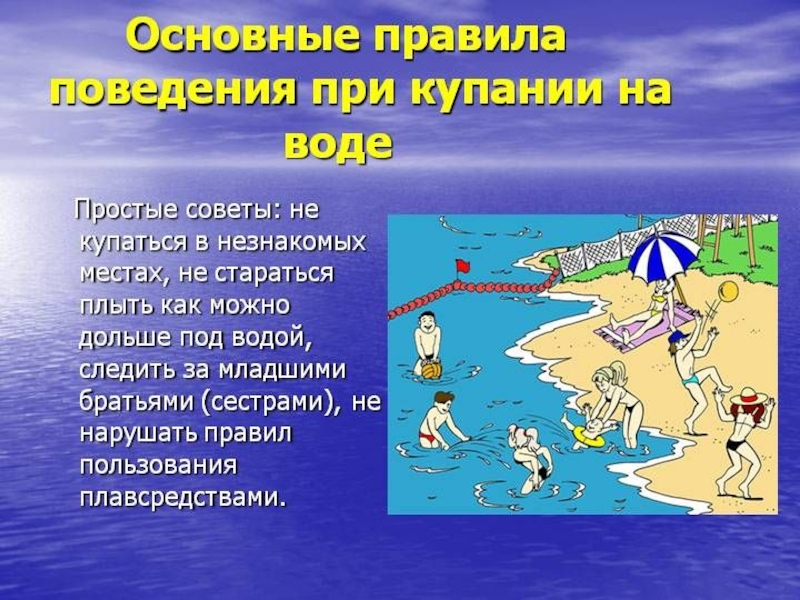 Основные правила поведения при купании на воде

Простые советы: не купаться в незнакомых местах, не стараться плыть как можно дольше под водой, следить за младшими братьями (сестрами), не нарушать правил пользования плавсредствами.